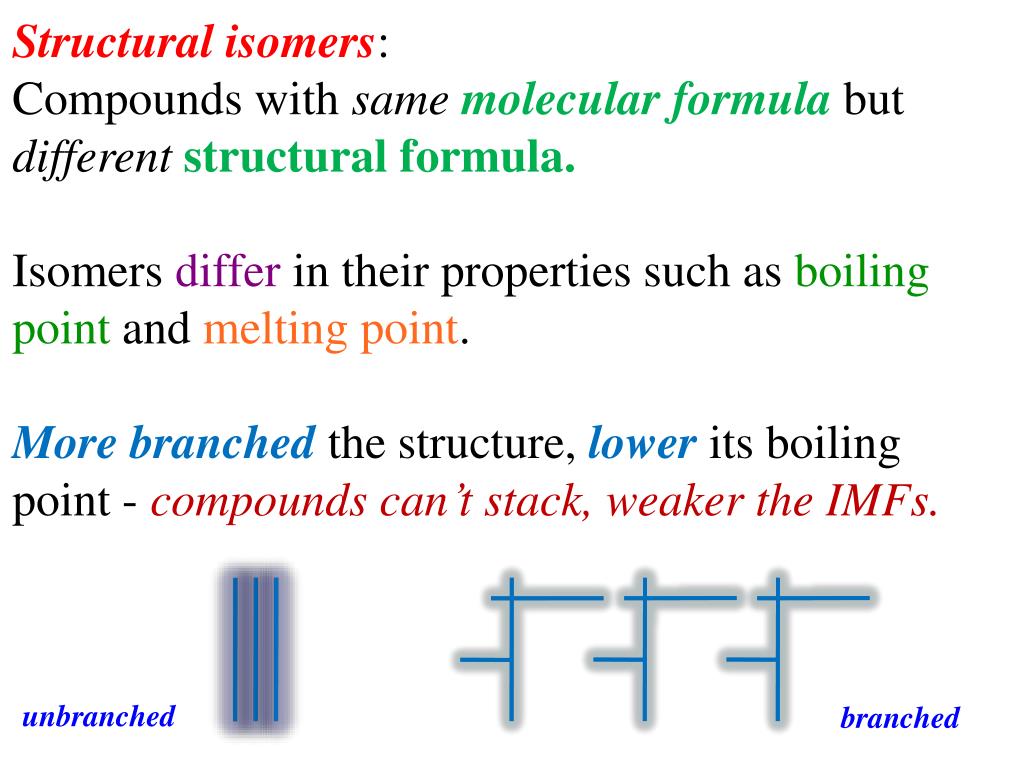 Structural isomers:
Compounds with same molecular formula but different structural formula.

Isomers differ in their properties such as boiling point and melting point.

More branched the structure, lower its boiling point - compounds can't stack, weaker the IMFs.

unbranched

branched